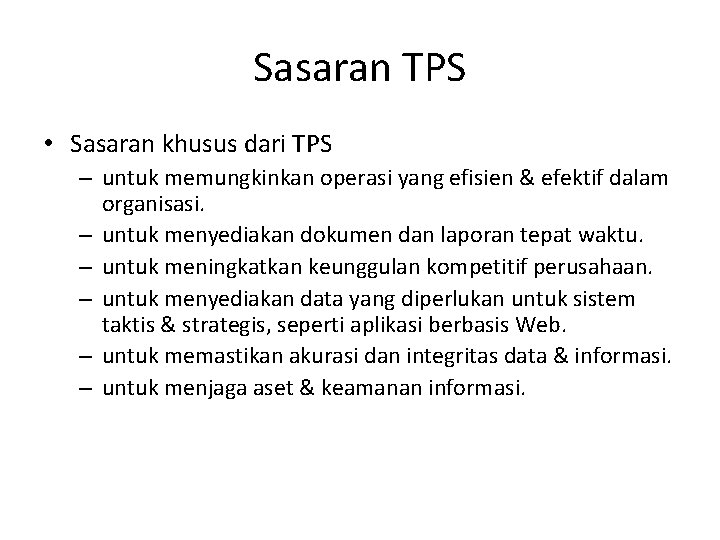 Sasaran TPS

• Sasaran khusus dari TPS
– untuk memungkinkan operasi yang efisien & efektif dalam organisasi.
– untuk menyediakan dokumen dan laporan tepat waktu.
– untuk meningkatkan keunggulan kompetitif perusahaan.
– untuk menyediakan data yang diperlukan untuk sistem taktis & strategis, seperti aplikasi berbasis Web.
– untuk memastikan akurasi dan integritas data & informasi.
– untuk menjaga aset & keamanan informasi.